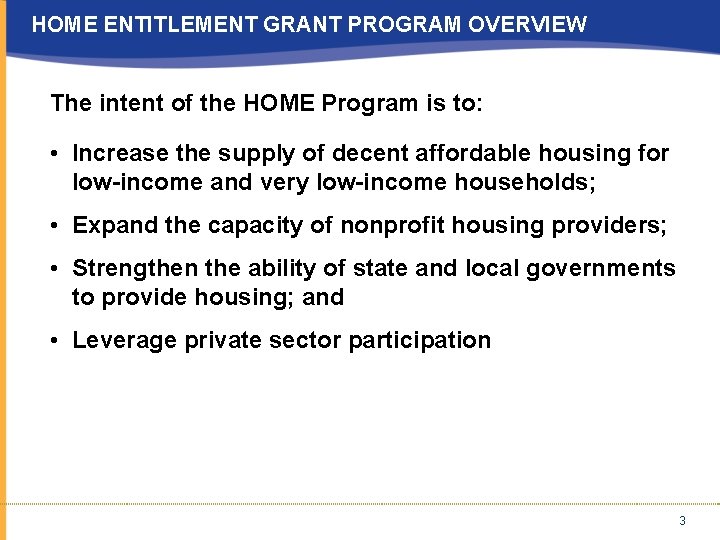 HOME ENTITLEMENT GRANT PROGRAM OVERVIEW

The intent of the HOME Program is to:

• Increase the supply of decent affordable housing for low-income and very low-income households;

• Expand the capacity of nonprofit housing providers;

• Strengthen the ability of state and local governments to provide housing; and

• Leverage private sector participation

3